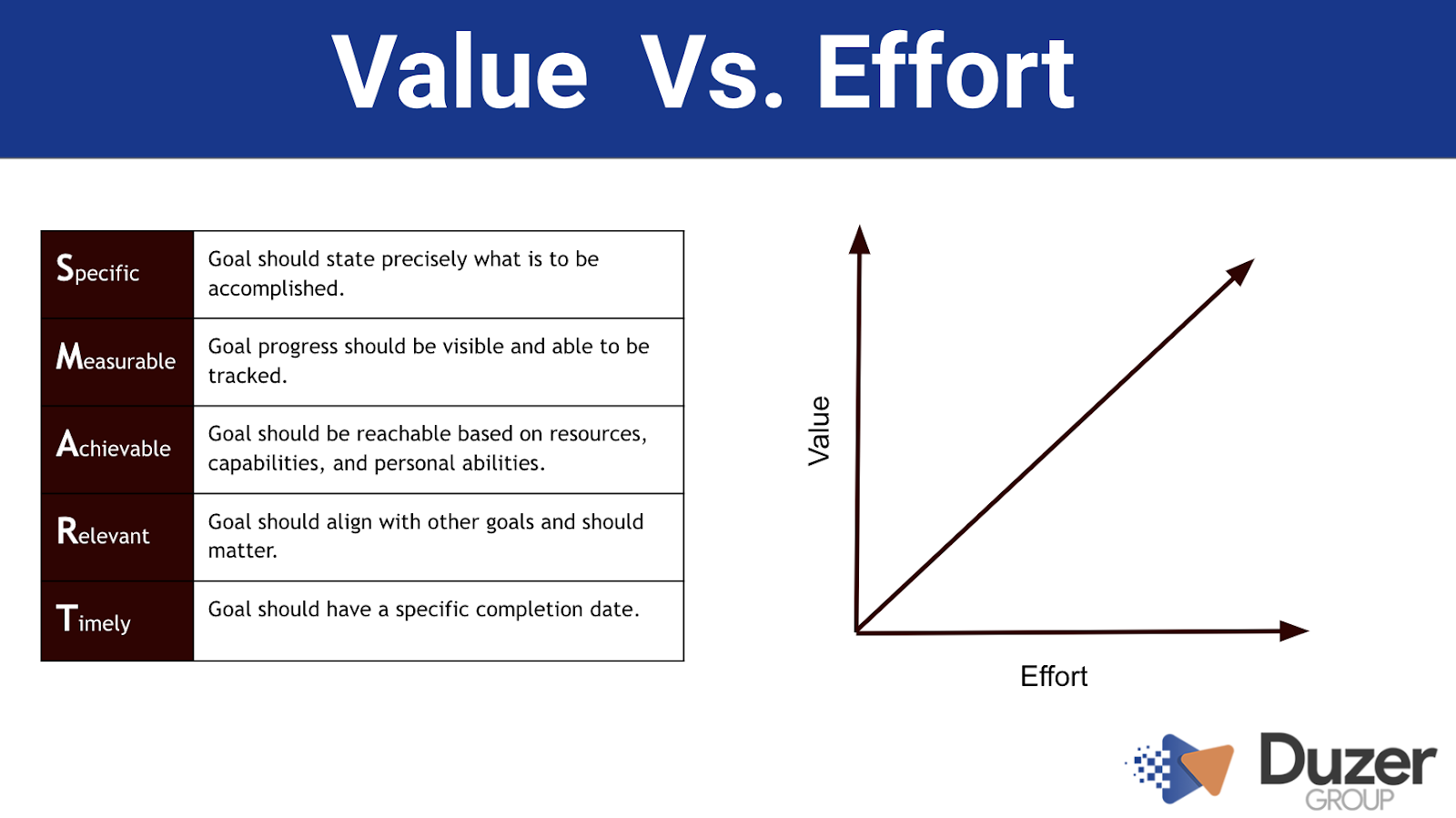 Value Vs. Effort

| Specific | Goal should state precisely what is to be accomplished. |
|---|---|
| Measurable | Goal progress should be visible and able to be tracked. |
| Achievable | Goal should be reachable based on resources, capabilities, and personal abilities. |
| Relevant | Goal should align with other goals and should matter. |
| Timely | Goal should have a specific completion date. |

Value

Effort

Duzer GROUP